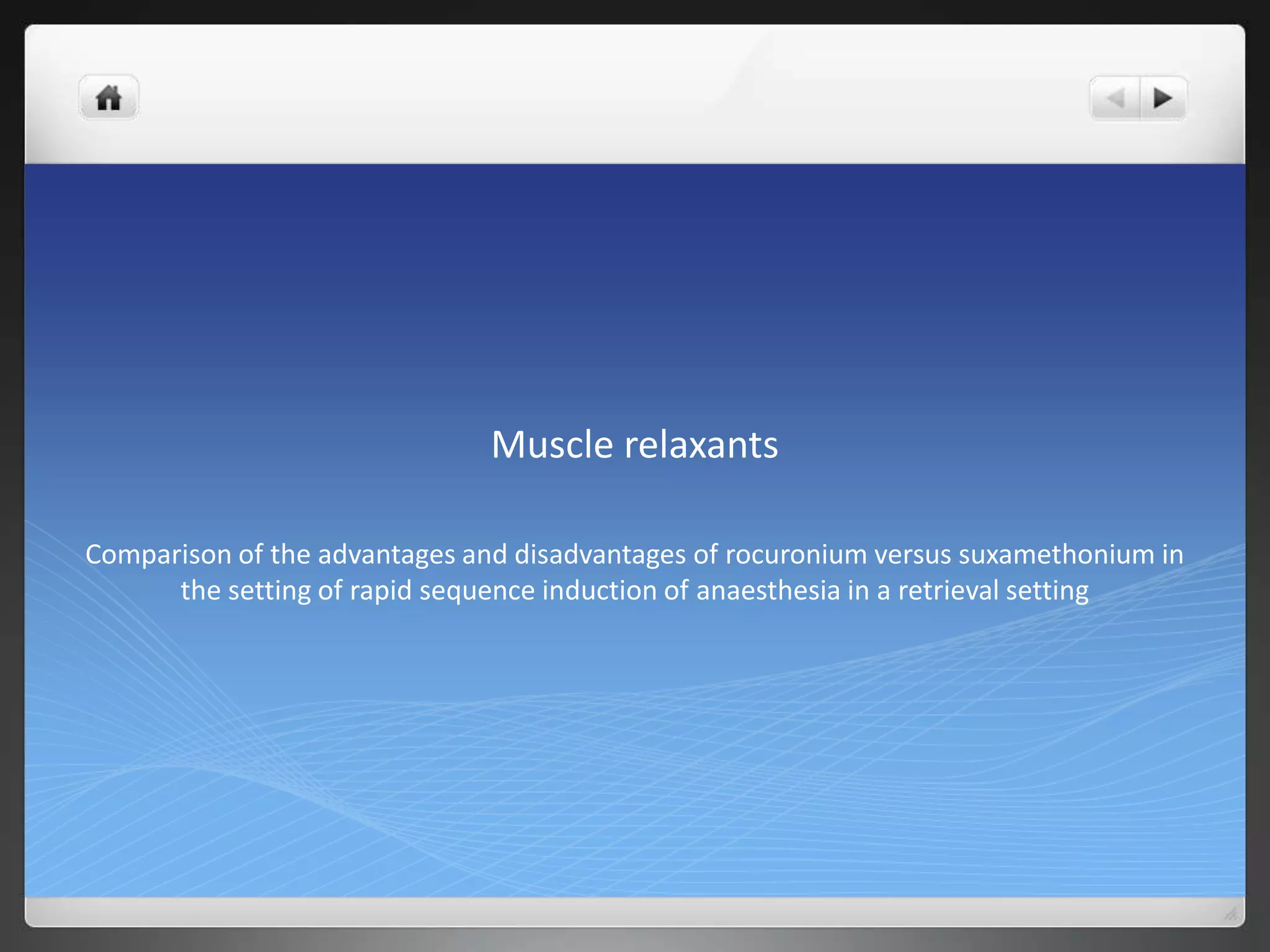 Muscle relaxants

Comparison of the advantages and disadvantages of rocuronium versus suxamethonium in the setting of rapid sequence induction of anaesthesia in a retrieval setting